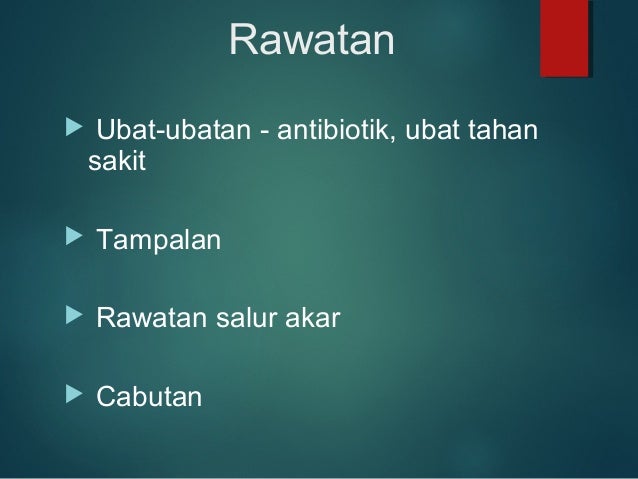 Rawatan

Ubat-ubatan - antibiotik, ubat tahan sakit

Tampalan

Rawatan salur akar

Cabutan